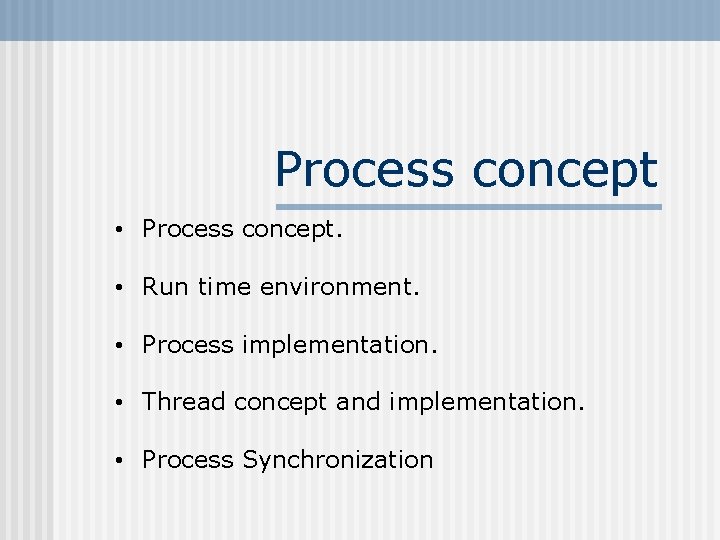 Process concept

• Process concept.

• Run time environment.

• Process implementation.

• Thread concept and implementation.

• Process Synchronization